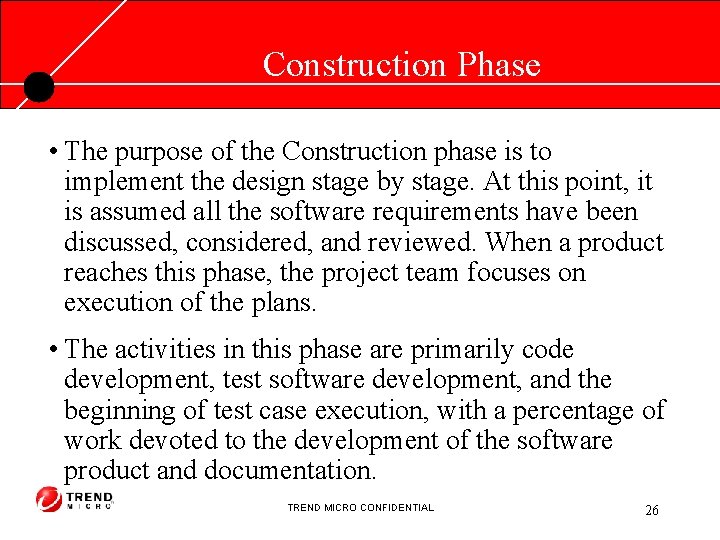 Construction Phase

• The purpose of the Construction phase is to implement the design stage by stage. At this point, it is assumed all the software requirements have been discussed, considered, and reviewed. When a product reaches this phase, the project team focuses on execution of the plans.

• The activities in this phase are primarily code development, test software development, and the beginning of test case execution, with a percentage of work devoted to the development of the software product and documentation.

TREND MICRO

TREND MICRO CONFIDENTIAL

26